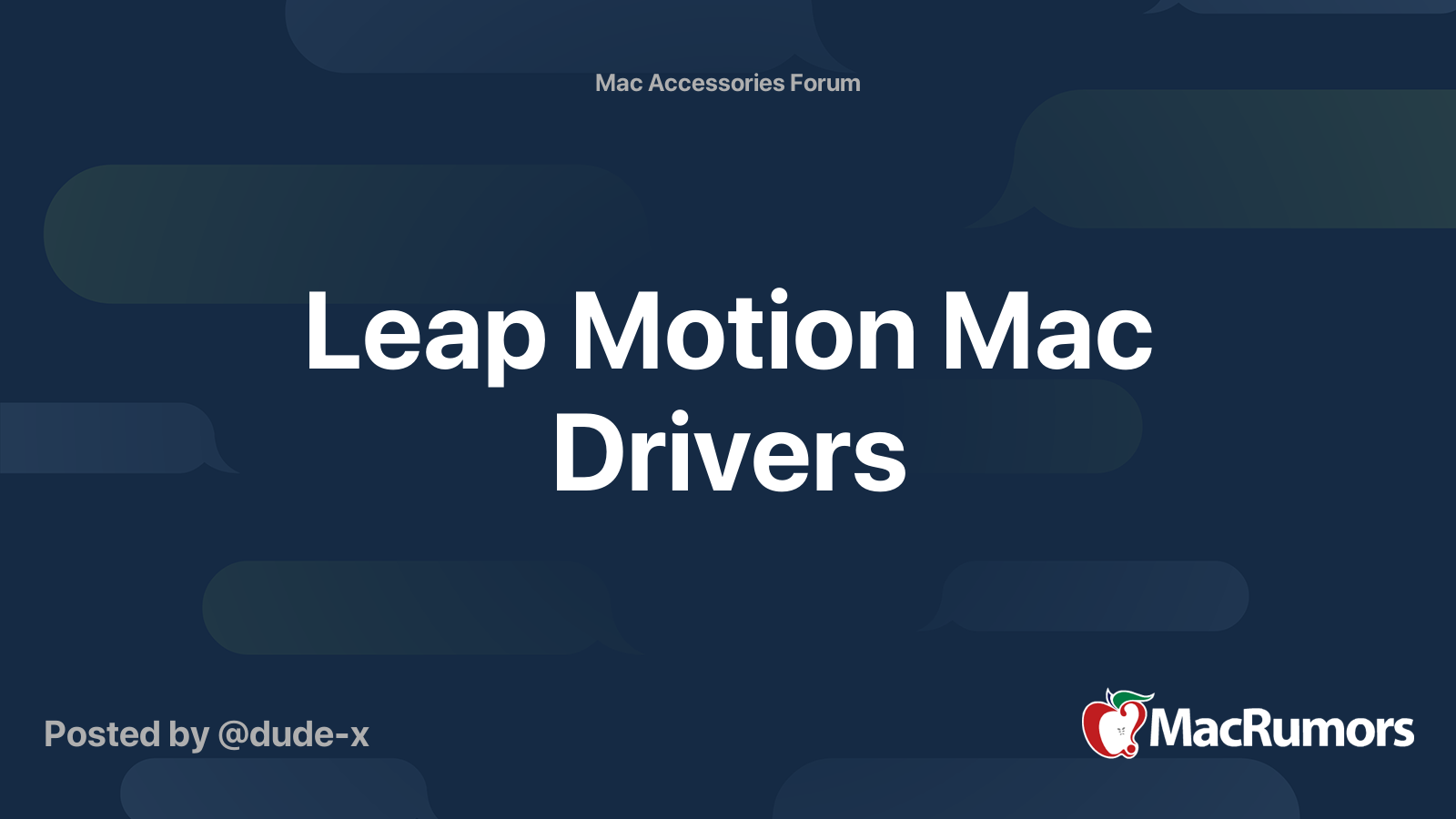 Mac Accessories Forum

Leap Motion Mac Drivers

Posted by @dude-x

MacRumors